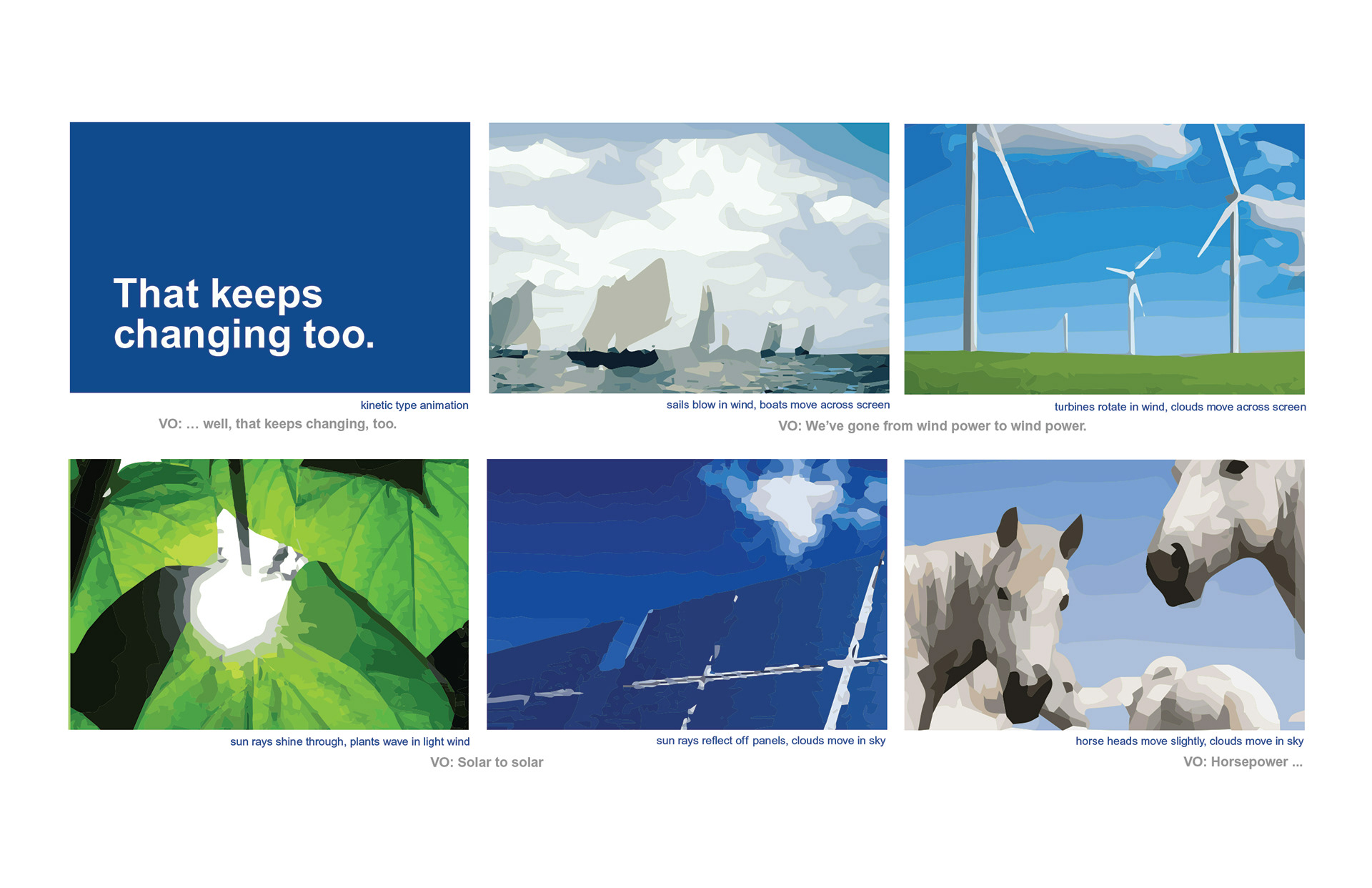 That keeps changing too.

kinetic type animation

VO: … well, that keeps changing, too.

sails blow in wind, boats move across screen

turbines rotate in wind, clouds move across screen

VO: We've gone from wind power to wind power.

sun rays shine through, plants wave in light wind

sun rays reflect off panels, clouds move in sky

VO: Solar to solar

horse heads move slightly, clouds move in sky

VO: Horsepower ...